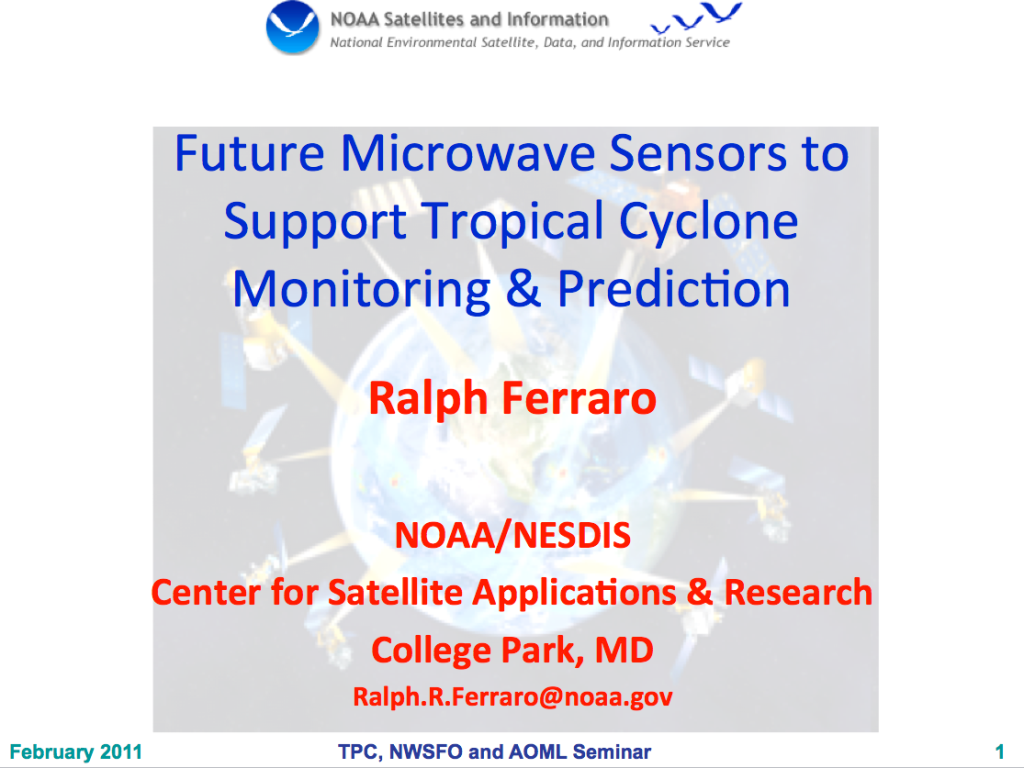 NOAA Satellites and Information
National Environmental Satellite, Data, and Information Service

Future Microwave Sensors to Support Tropical Cyclone Monitoring & Prediction

Ralph Ferraro

NOAA/NESDIS
Center for Satellite Applications & Research
College Park, MD
Ralph.R.Ferraro@noaa.gov

February 2011
TPC, NWSFO and AOML Seminar
1